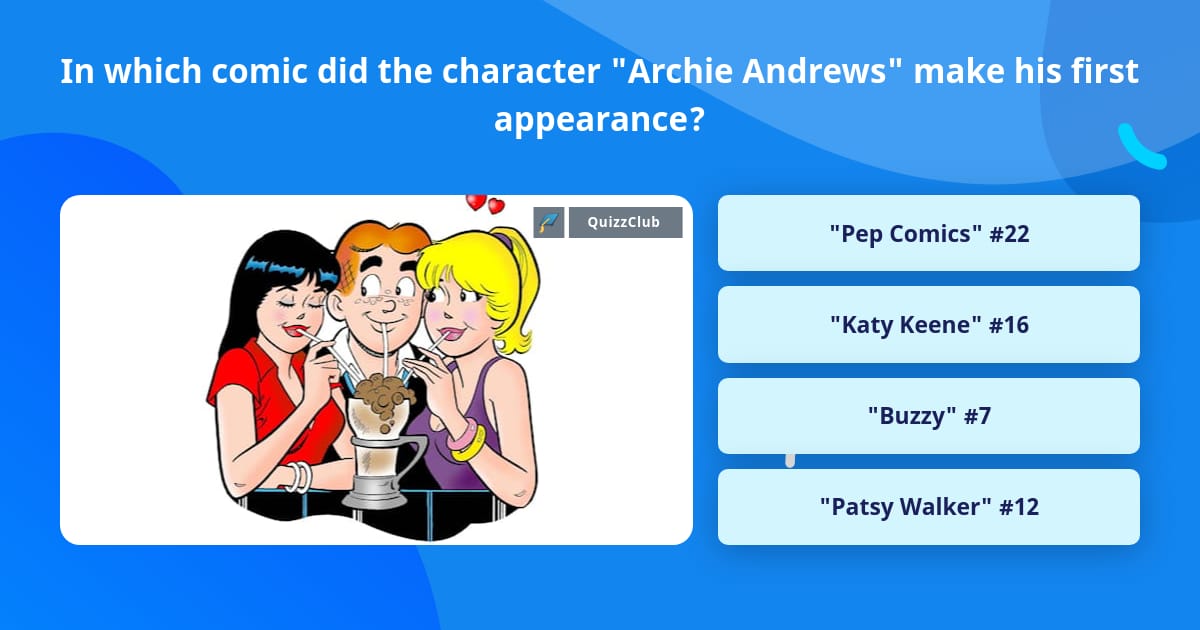 In which comic did the character "Archie Andrews" make his first appearance?

QuizzClub

"Pep Comics" #22

"Katy Keene" #16

"Buzzy" #7

"Patsy Walker" #12